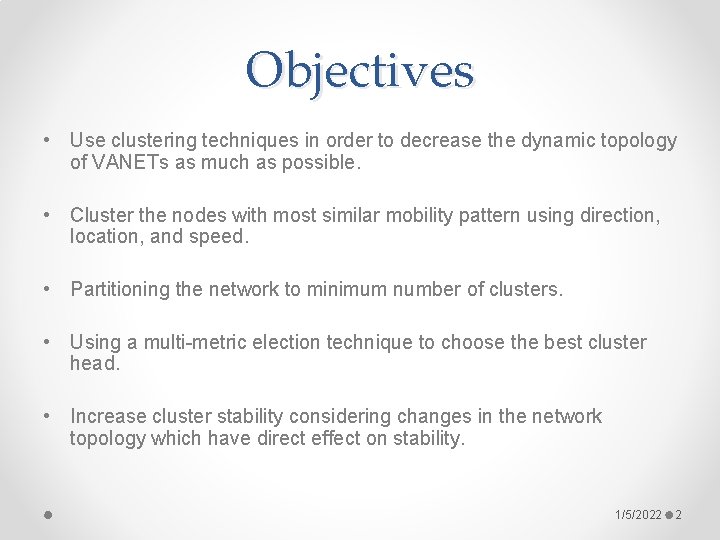 Objectives

• Use clustering techniques in order to decrease the dynamic topology of VANETs as much as possible.

• Cluster the nodes with most similar mobility pattern using direction, location, and speed.

• Partitioning the network to minimum number of clusters.

• Using a multi-metric election technique to choose the best cluster head.

• Increase cluster stability considering changes in the network topology which have direct effect on stability.

1/5/2022 2